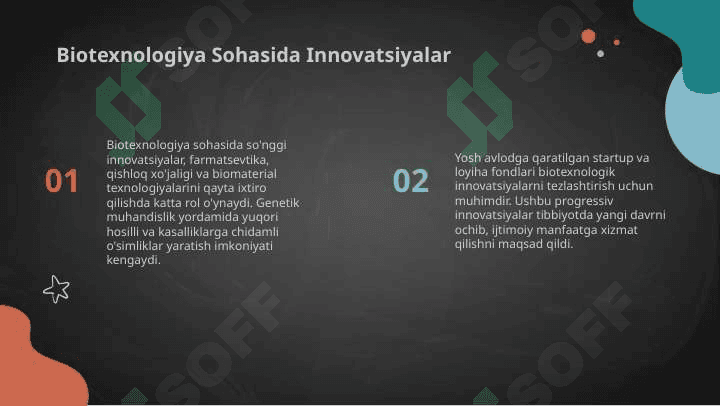 Biotexnologiya Sohasida Innovatsiyalar

01

Biotexnologiya sohasida so'nggi innovatsiyalar, farmatsevtika, qishloq xo'jaligi va biomaterial texnologiyalarini qayta ixtiro qilishda katta rol o'ynaydi. Genetik muhandislik yordamida yuqori hosilli va kasalliklarga chidamli o'simliklar yaratish imkoniyati kengaydi.

02

Yosh avlodga qaratilgan startup va loyiha fondlari biotexnologik innovatsiyalarni tezlashtirish uchun muhimdir. Ushbu progressiv innovatsiyalar tibbiyotda yangi davrni ochib, ijtimoiy manfaatga xizmat qilishni maqsad qildi.

SOFF SOFF SOFF SOFF